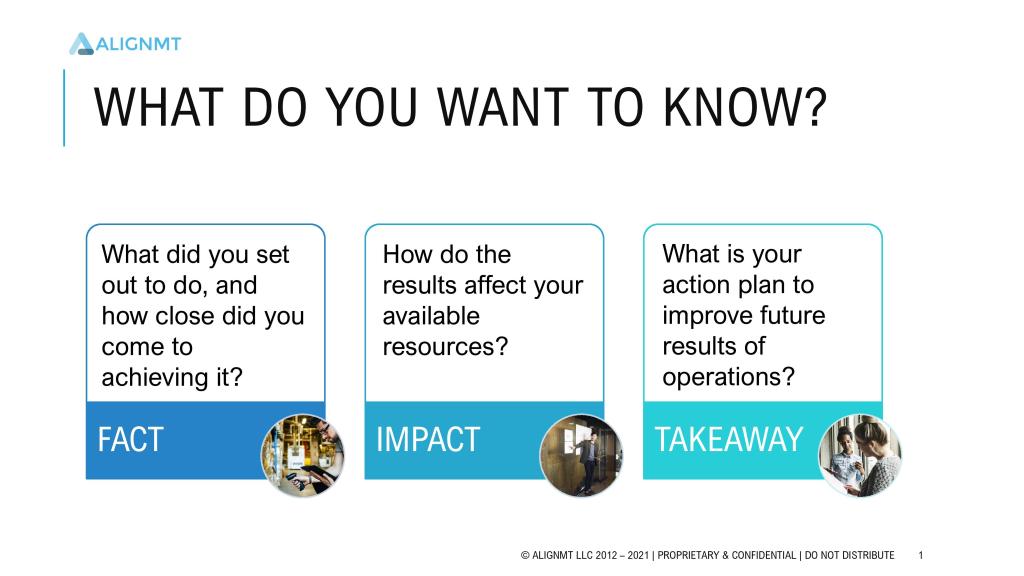 ALIGNMT

WHAT DO YOU WANT TO KNOW?

What did you set out to do, and how close did you come to achieving it?

FACT

How do the results affect your available resources?

IMPACT

What is your action plan to improve future results of operations?

TAKEAWAY

© ALIGNMT LLC 2012 – 2021 | PROPRIETARY & CONFIDENTIAL | DO NOT DISTRIBUTE 1